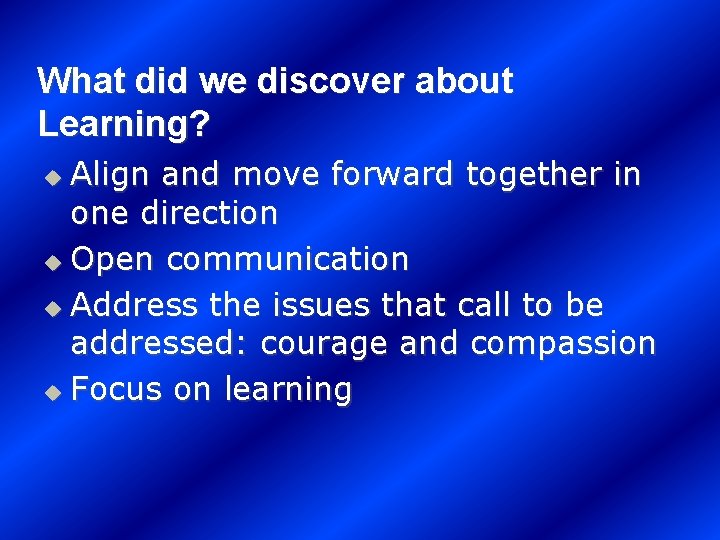 What did we discover about Learning?

- Align and move forward together in one direction
- Open communication
- Address the issues that call to be addressed: courage and compassion
- Focus on learning